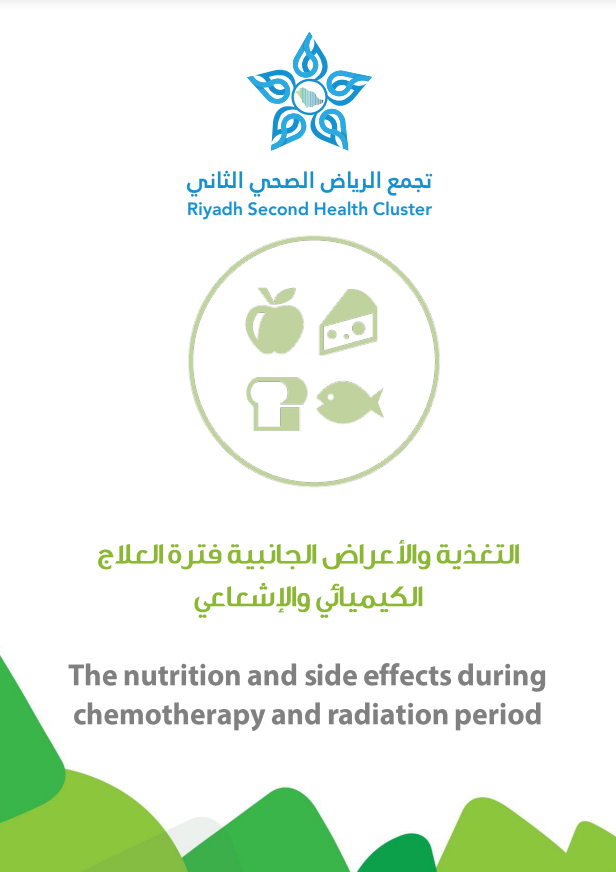 تجمع الرياض الصحي الثاني
Riyadh Second Health Cluster

التغذية والأعراض الجانبية فترة العلاج الكيميائي والإشعاعي

The nutrition and side effects during chemotherapy and radiation period